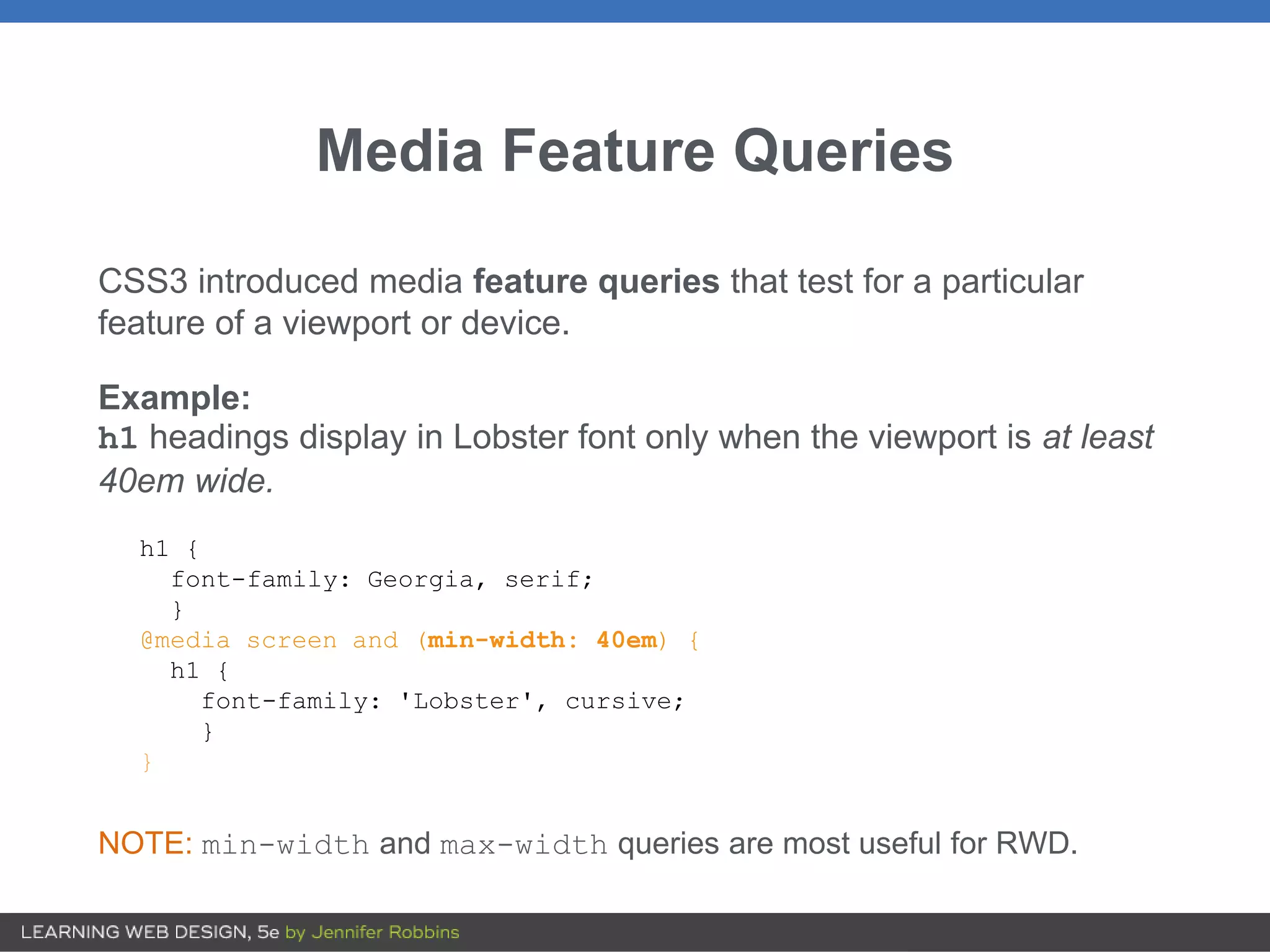 Media Feature Queries

CSS3 introduced media feature queries that test for a particular feature of a viewport or device.

Example:
h1 headings display in Lobster font only when the viewport is at least 40em wide.

h1 {
  font-family: Georgia, serif;
  }
@media screen and (min-width: 40em) {
  h1 {
    font-family: 'Lobster', cursive;
    }
}

NOTE: min-width and max-width queries are most useful for RWD.

LEARNING WEB DESIGN, 5e by Jennifer Robbins